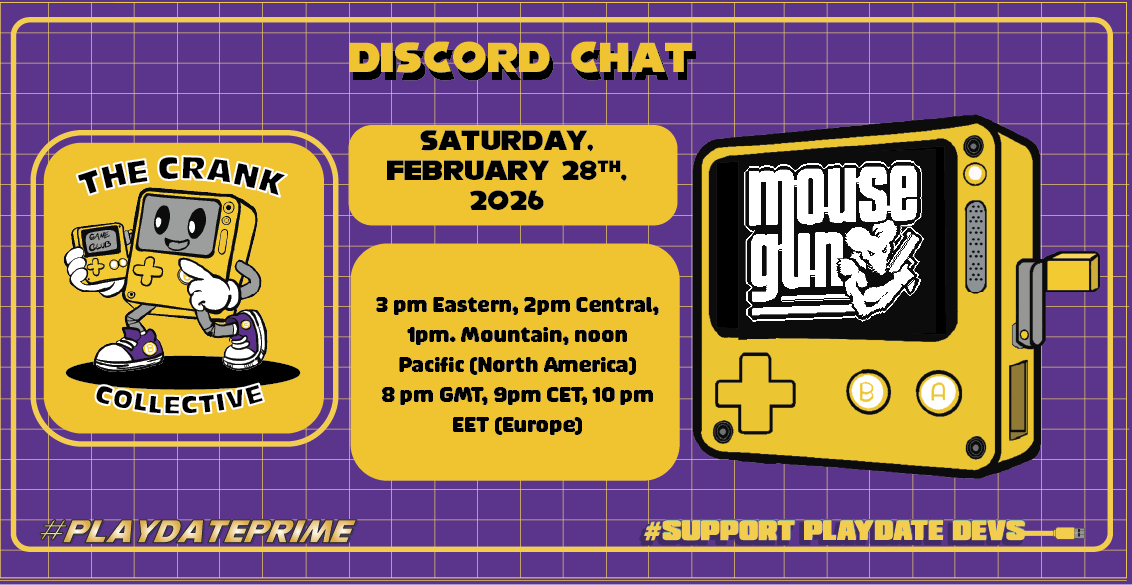 DISCORD CHAT

THE CRANK

GAME CLUB

COLLECTIVE

SATURDAY, FEBRUARY 28TH, 2026

3 pm Eastern, 2pm Central, 1pm. Mountain, noon Pacific (North America)
8 pm GMT, 9pm CET, 10 pm EET (Europe)

mouse gun

B A

#PLAYDATEPRIME

#SUPPORT PLAYDATE DEVS